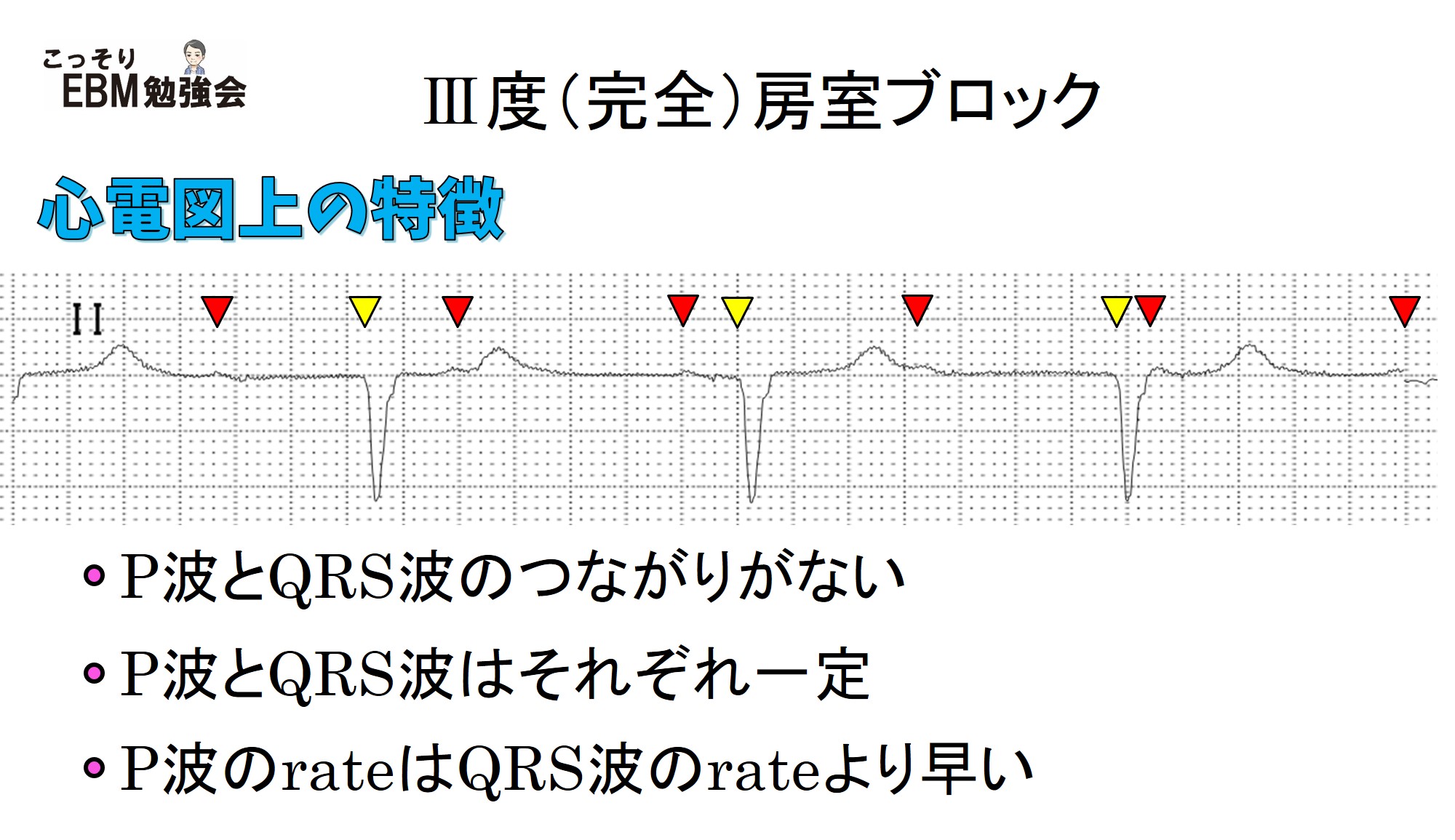 こっそり
EBM勉強会

Ⅲ度(完全)房室ブロック

心電図上の特徴

II

• P波とQRS波のつながりがない

• P波とQRS波はそれぞれ一定

• P波のrateはQRS波のrateより早い